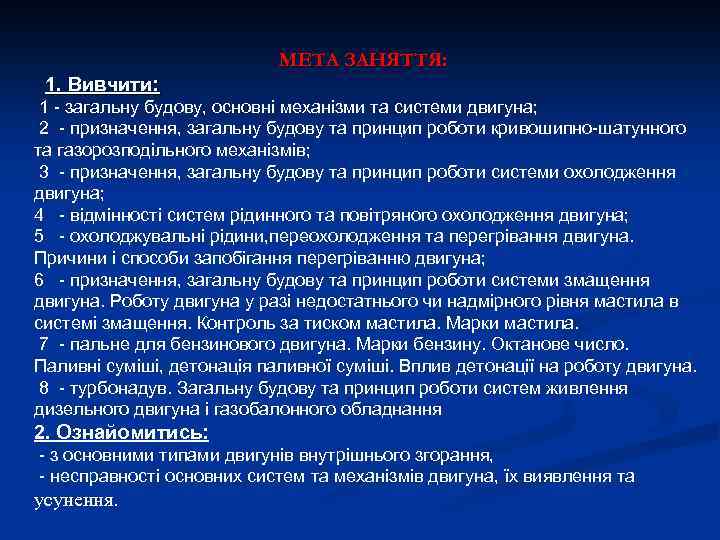 МЕТА ЗАНЯТТЯ:

1. Вивчити:

1 - загальну будову, основні механізми та системи двигуна;

2 - призначення, загальну будову та принцип роботи кривошипно-шатунного та газорозподільного механізмів;

3 - призначення, загальну будову та принцип роботи системи охолодження двигуна;

4 - відмінності систем рідинного та повітряного охолодження двигуна;

5 - охолоджувальні рідини,переохолодження та перегрівання двигуна. Причини і способи запобігання перегріванню двигуна;

6 - призначення, загальну будову та принцип роботи системи змащення двигуна. Роботу двигуна у разі недостатнього чи надмірного рівня мастила в системі змащення. Контроль за тиском мастила. Марки мастила.

7 - пальне для бензинового двигуна. Марки бензину. Октанове число. Паливні суміші, детонація паливної суміші. Вплив детонації на роботу двигуна.

8 - турбонадув. Загальну будову та принцип роботи систем живлення дизельного двигуна і газобалонного обладнання

2. Ознайомитись:

- з основними типами двигунів внутрішнього згорання,

- несправності основних систем та механізмів двигуна, їх виявлення та усунення.